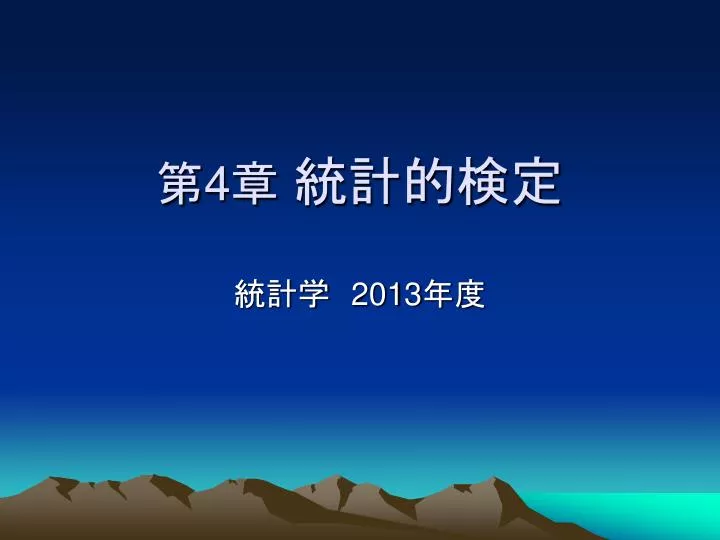 第4章 統計的検定

統計学 2013年度